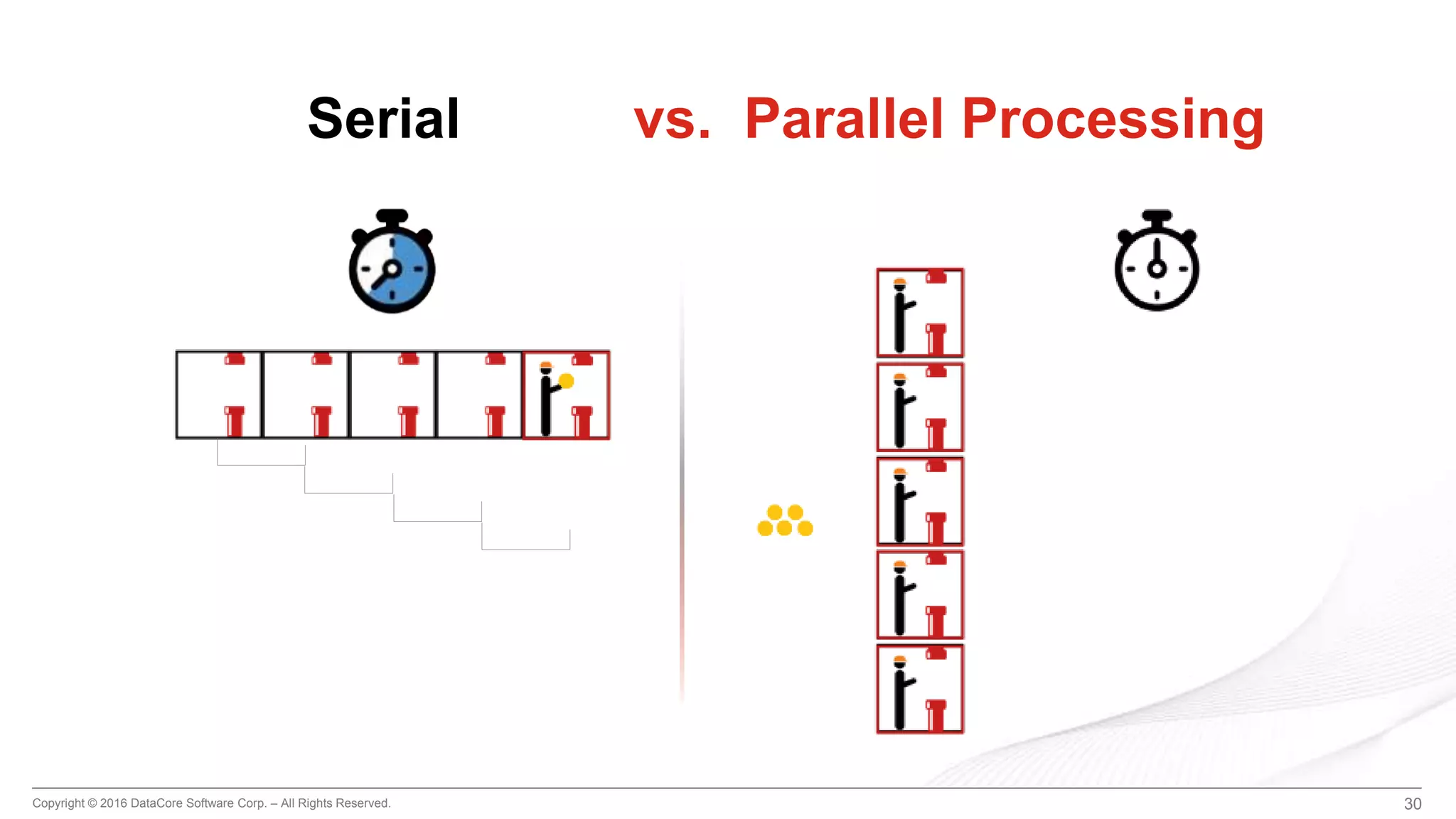 Serial vs. Parallel Processing

Copyright © 2016 DataCore Software Corp. – All Rights Reserved.

30